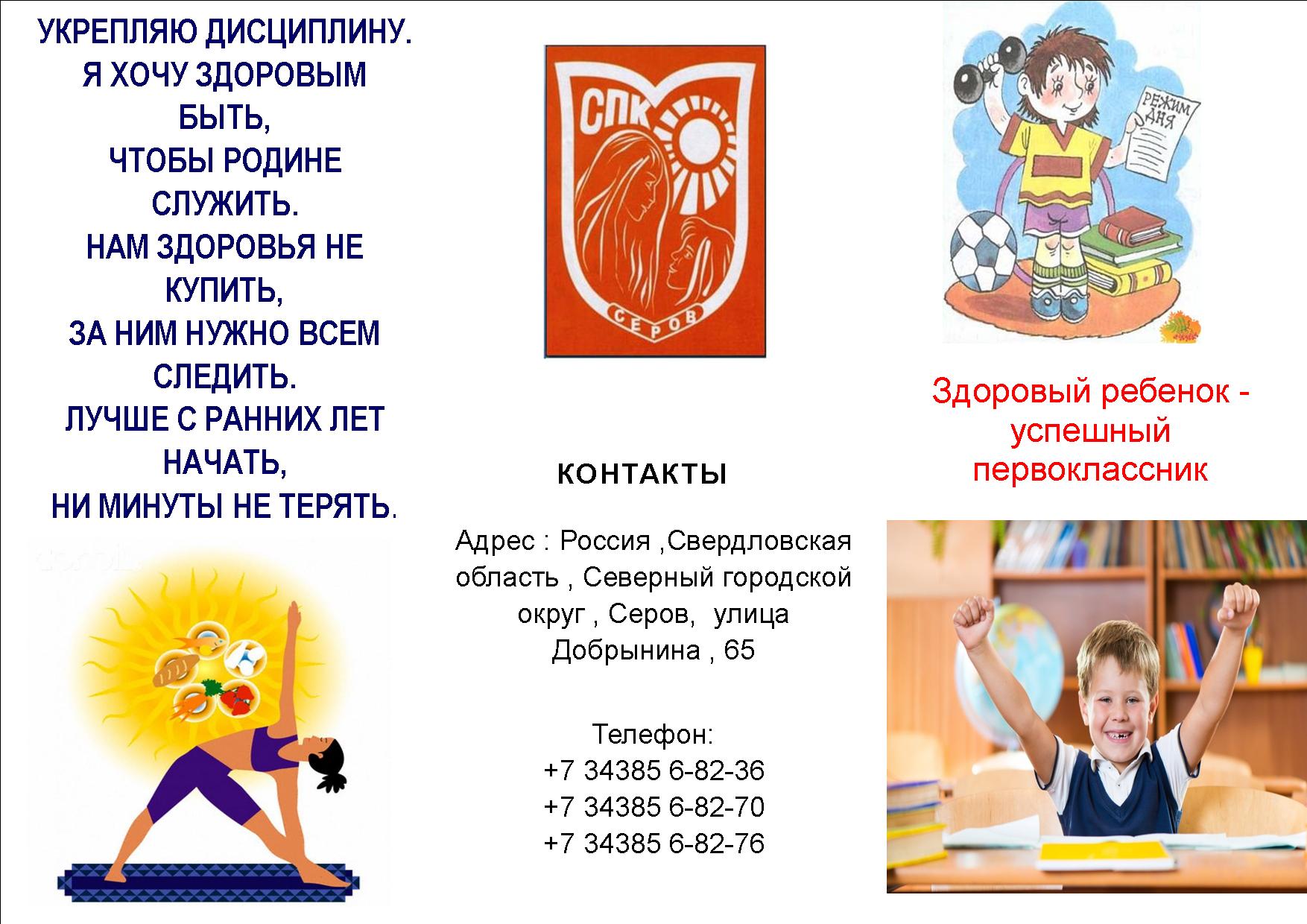 УКРЕПЛЯЮ ДИСЦИПЛИНУ.
Я ХОЧУ ЗДОРОВЫМ БЫТЬ,
ЧТОБЫ РОДИНЕ СЛУЖИТЬ.
НАМ ЗДОРОВЬЯ НЕ КУПИТЬ,
ЗА НИМ НУЖНО ВСЕМ СЛЕДИТЬ.
ЛУЧШЕ С РАННИХ ЛЕТ НАЧАТЬ,
НИ МИНУТЫ НЕ ТЕРЯТЬ.

СПК
СЕРОВ

КОНТАКТЫ

Адрес : Россия ,Свердловская область , Северный городской округ , Серов, улица Добрынина , 65

Телефон:
+7 34385 6-82-36
+7 34385 6-82-70
+7 34385 6-82-76

РЕЖИМ ДНЯ

Здоровый ребенок - успешный первоклассник